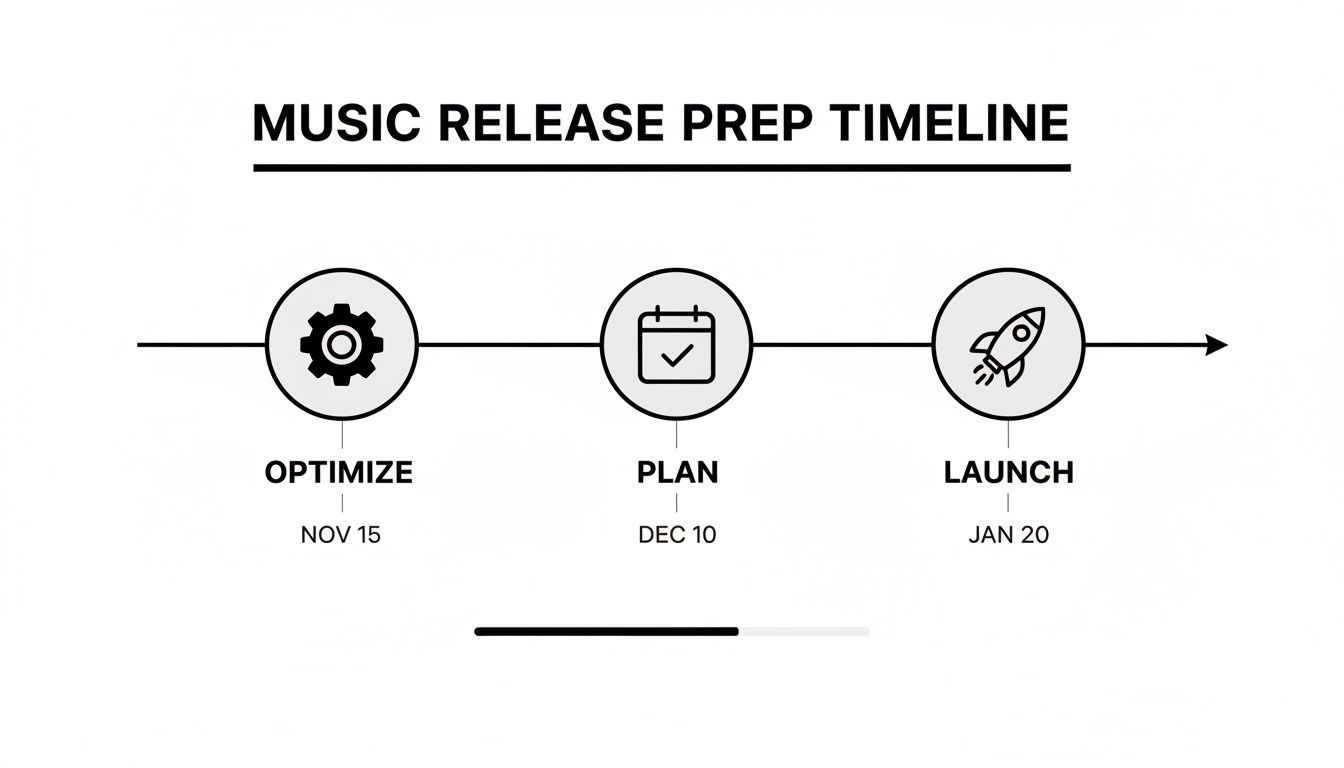 MUSIC RELEASE PREP TIMELINE

OPTIMIZE
NOV 15

PLAN
DEC 10

LAUNCH
JAN 20